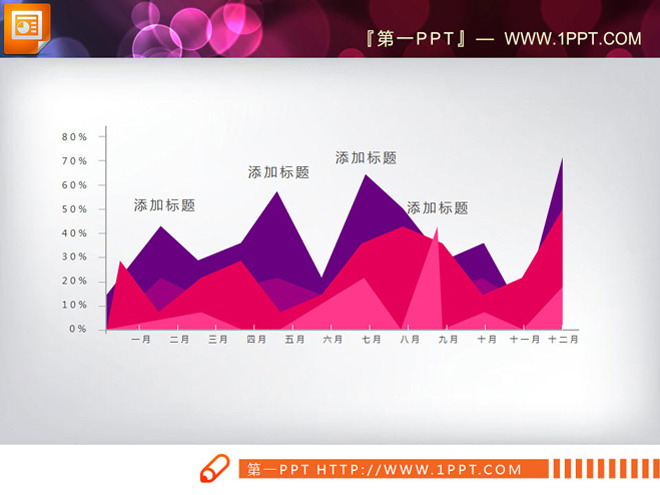 『第一PPT』— WWW.1PPT.COM

80%
70%
60%
50%
40%
30%
20%
10%
0%

添加标题
添加标题
添加标题
添加标题

一月 二月 三月 四月 五月 六月 七月 八月 九月 十月 十一月 十二月

第一PPT HTTP://WWW.1PPT.COM